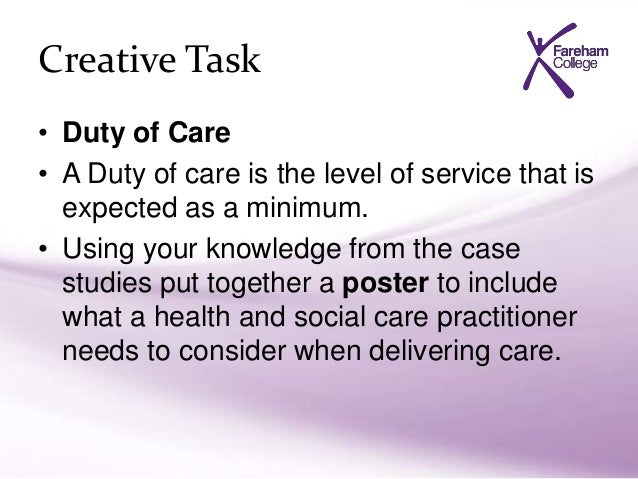 Creative Task

Fareham College

• Duty of Care
• A Duty of care is the level of service that is expected as a minimum.
• Using your knowledge from the case studies put together a poster to include what a health and social care practitioner needs to consider when delivering care.